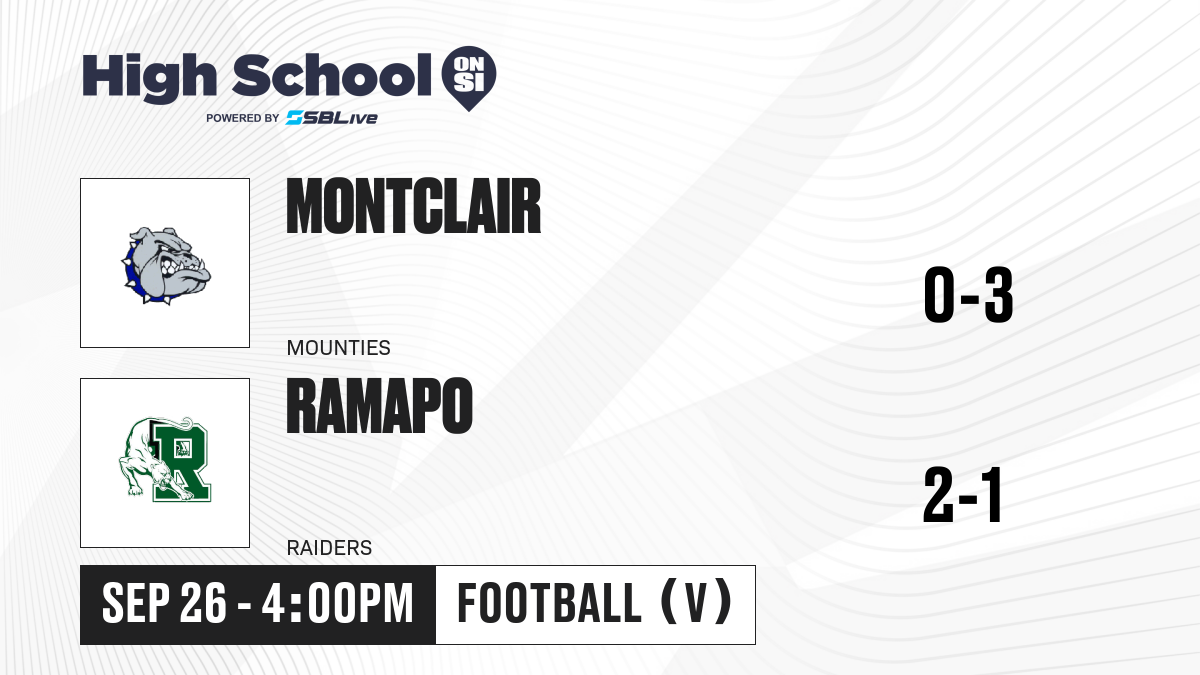 High School ON SI
POWERED BY SBLive

MONTCLAIR
MOUNTIES
0-3

RAMAPO
RAIDERS
2-1

SEP 26 - 4:00PM
FOOTBALL (V)